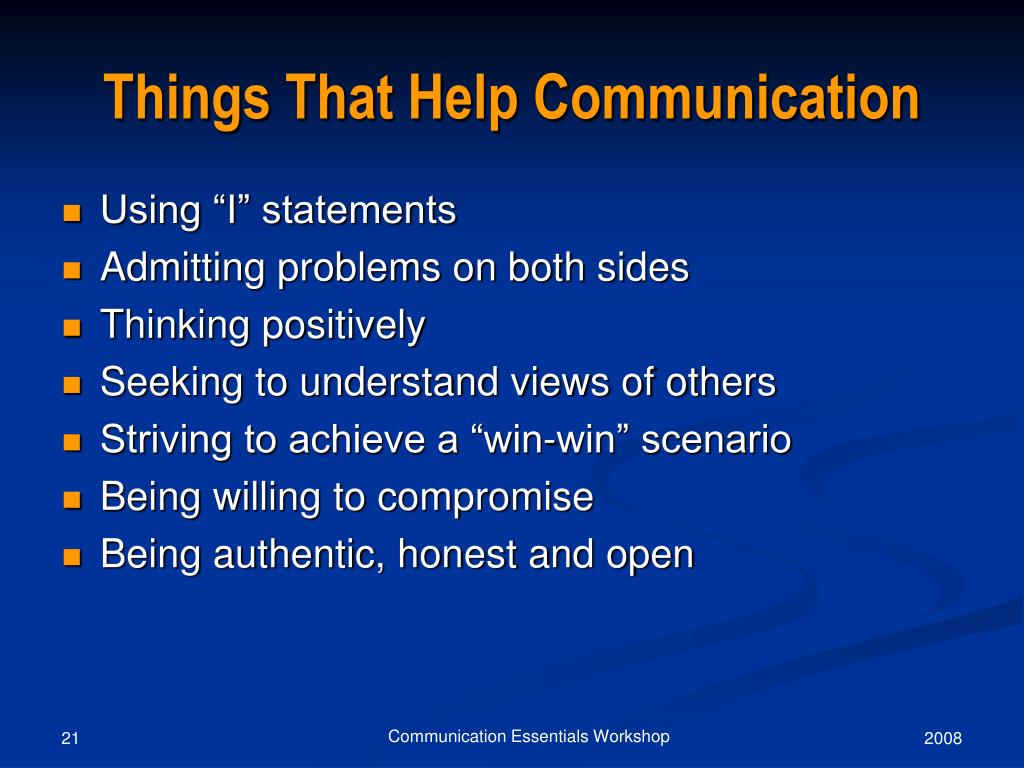 Things That Help Communication

- Using “I” statements
- Admitting problems on both sides
- Thinking positively
- Seeking to understand views of others
- Striving to achieve a “win-win” scenario
- Being willing to compromise
- Being authentic, honest and open

21

Communication Essentials Workshop

2008